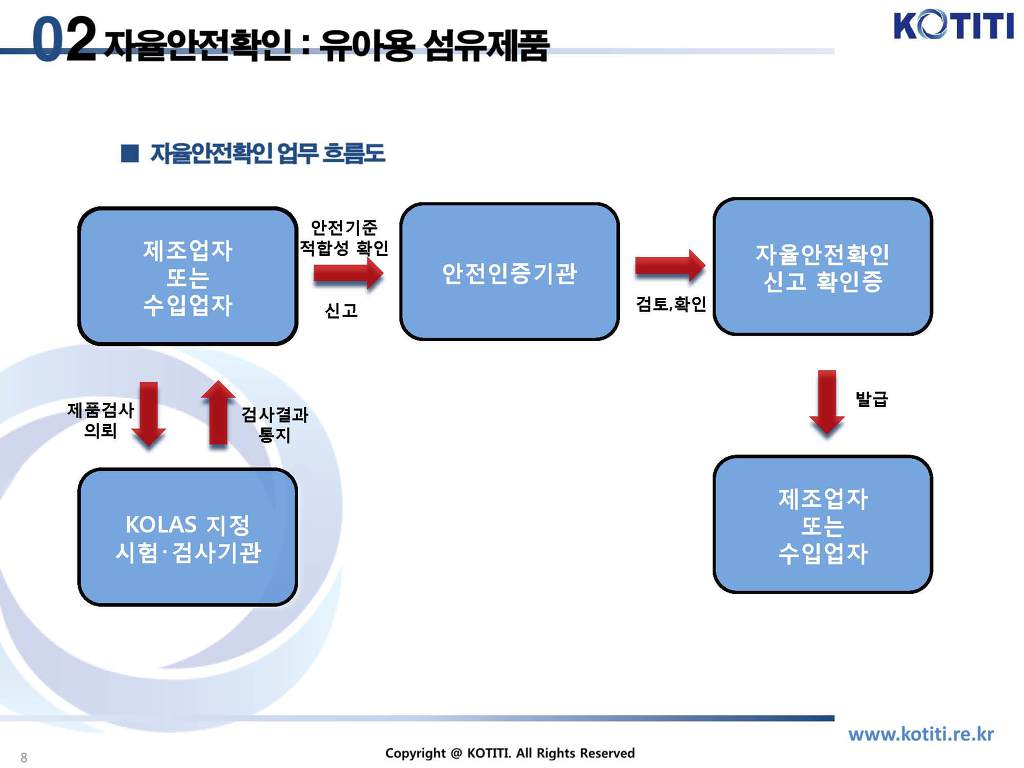 02 자율안전확인 : 유아용 섬유제품

KOTITI

■ 자율안전확인 업무 흐름도

제조업자
또는
수입업자

안전기준
적합성 확인

신고

안전인증기관

검토,확인

자율안전확인
신고 확인증

제품검사
의뢰

검사결과
통지

발급

KOLAS 지정
시험·검사기관

제조업자
또는
수입업자

www.kotiti.re.kr

8

Copyright @ KOTITI. All Rights Reserved